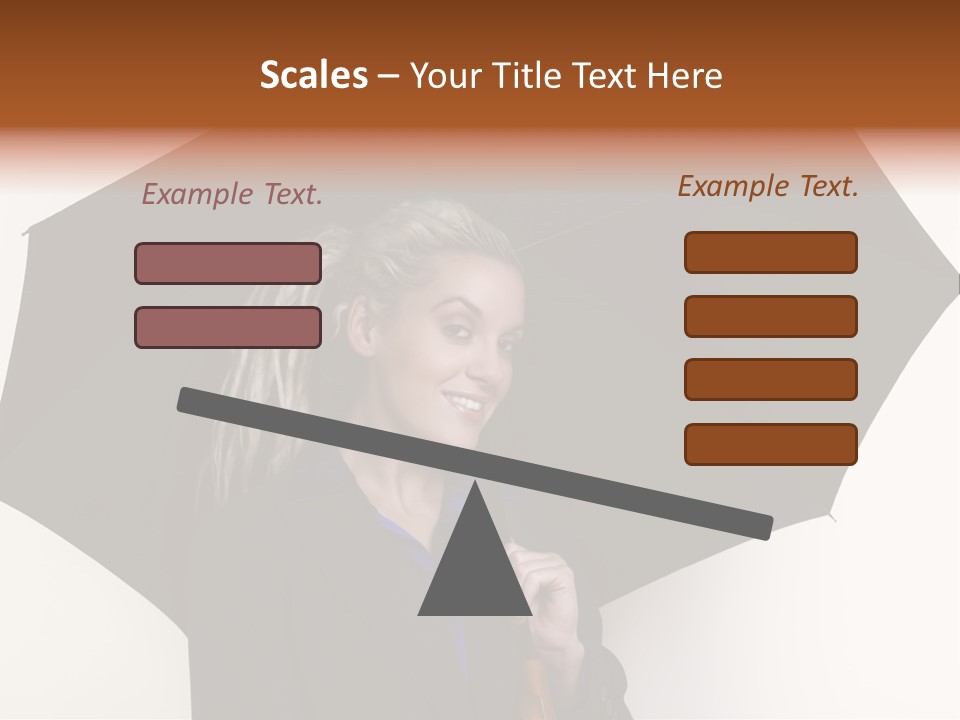 Scales – Your Title Text Here

Example Text.

Example Text.